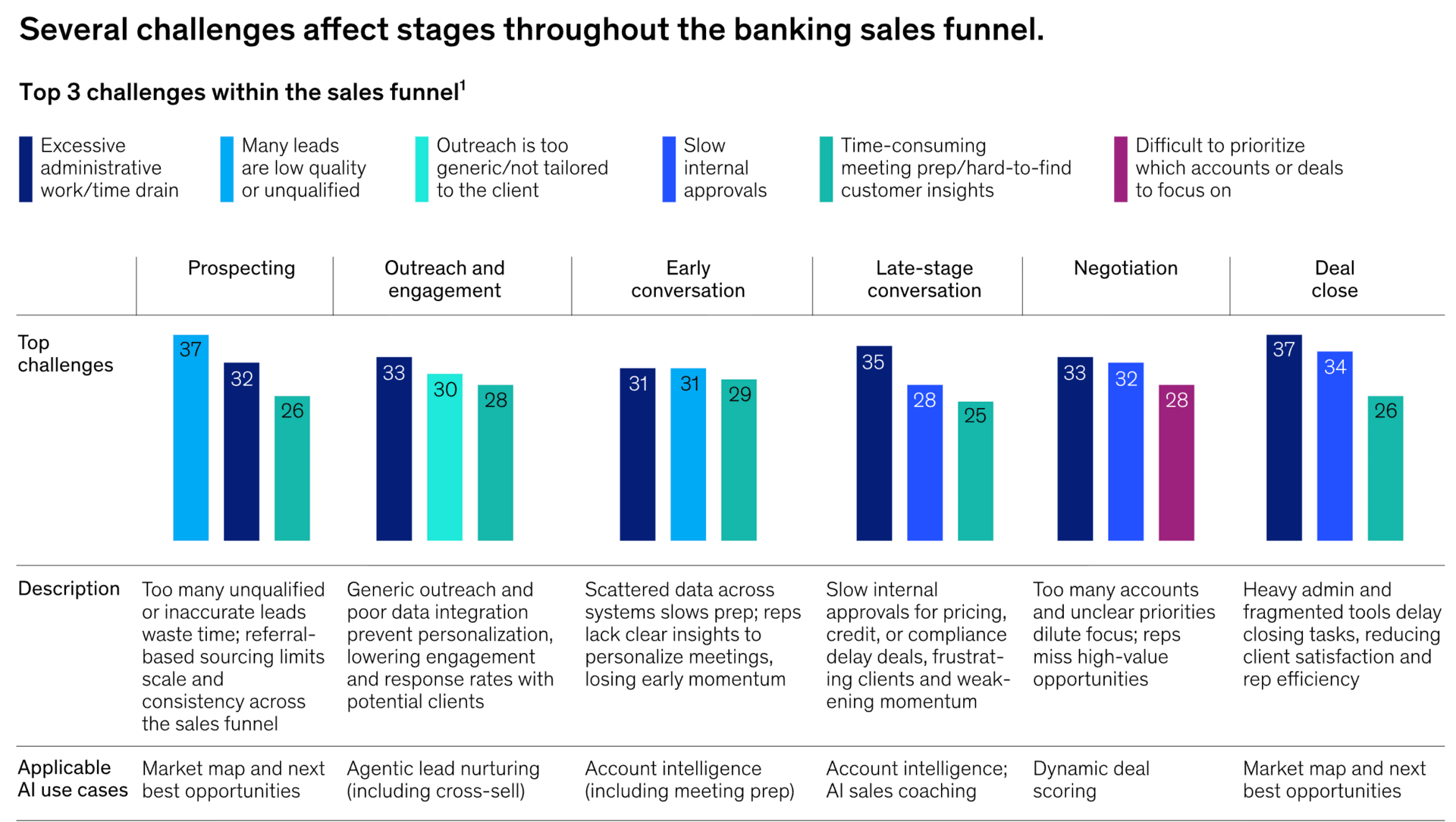 Several challenges affect stages throughout the banking sales funnel.

Top 3 challenges within the sales funnel$^1$

Excessive administrative work/time drain

Many leads are low quality or unqualified

Outreach is too generic/not tailored to the client

Slow internal approvals

Time-consuming meeting prep/hard-to-find customer insights

Difficult to prioritize which accounts or deals to focus on

| | Prospecting | Outreach and engagement | Early conversation | Late-stage conversation | Negotiation | Deal close |
|---|---|---|---|---|---|---|
| Top challenges | 37 32 26 | 33 30 28 | 31 31 29 | 35 28 25 | 33 32 28 | 37 34 26 |
| Description | Too many unqualified or inaccurate leads waste time; referral-based sourcing limits scale and consistency across the sales funnel | Generic outreach and poor data integration prevent personalization, lowering engagement and response rates with potential clients | Scattered data across systems slows prep; reps lack clear insights to personalize meetings, losing early momentum | Slow internal approvals for pricing, credit, or compliance delay deals, frustrating clients and weakening momentum | Too many accounts and unclear priorities dilute focus; reps miss high-value opportunities | Heavy admin and fragmented tools delay closing tasks, reducing client satisfaction and rep efficiency |
| Applicable AI use cases | Market map and next best opportunities | Agentic lead nurturing (including cross-sell) | Account intelligence (including meeting prep) | Account intelligence; AI sales coaching | Dynamic deal scoring | Market map and next best opportunities |